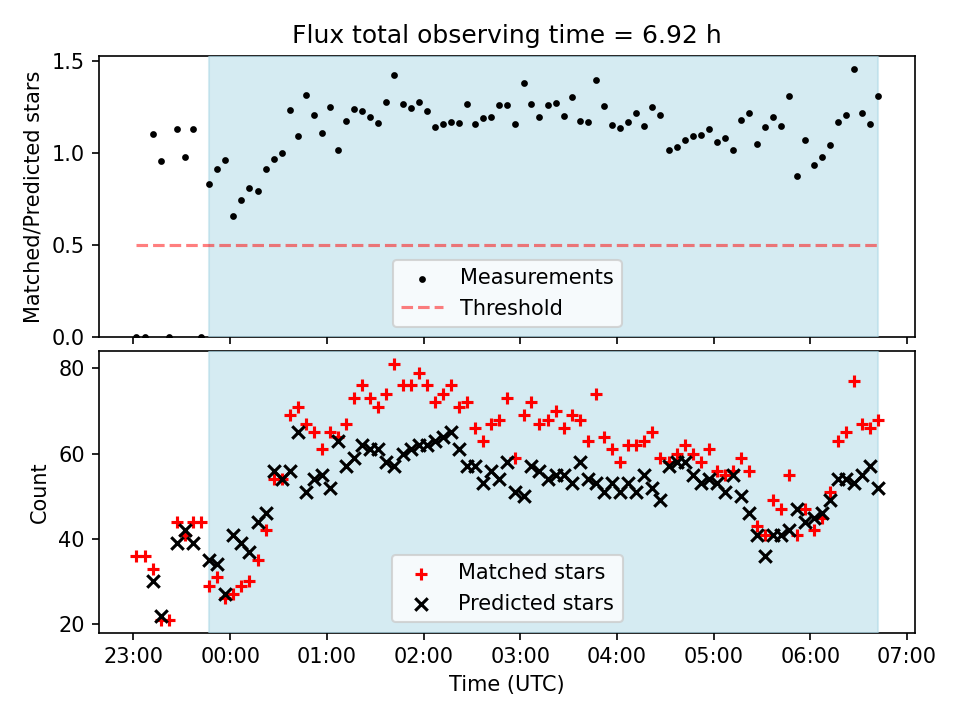 Flux total observing time = 6.92 h

Matched/Predicted stars

1.5
1.0
0.5
0.0

Measurements
Threshold

Count

80
60
40
20

Matched stars
Predicted stars

23:00 00:00 01:00 02:00 03:00 04:00 05:00 06:00 07:00

Time (UTC)